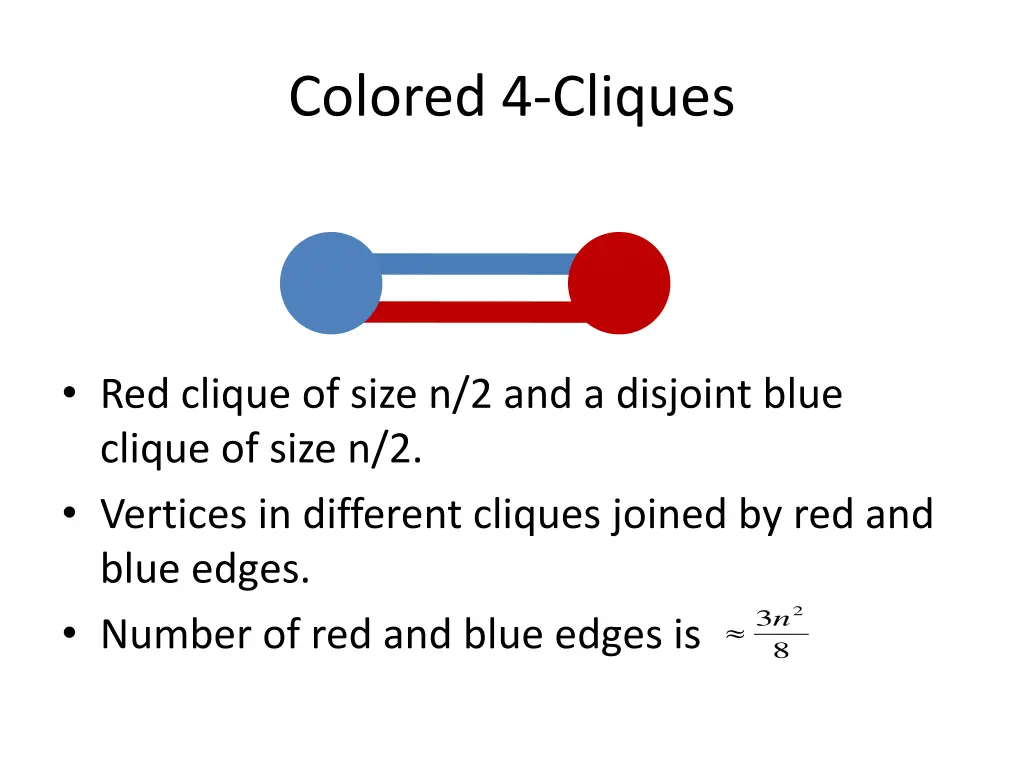 Colored 4-Cliques

• Red clique of size n/2 and a disjoint blue clique of size n/2.
• Vertices in different cliques joined by red and blue edges.
• Number of red and blue edges is $\approx \frac{3n^2}{8}$